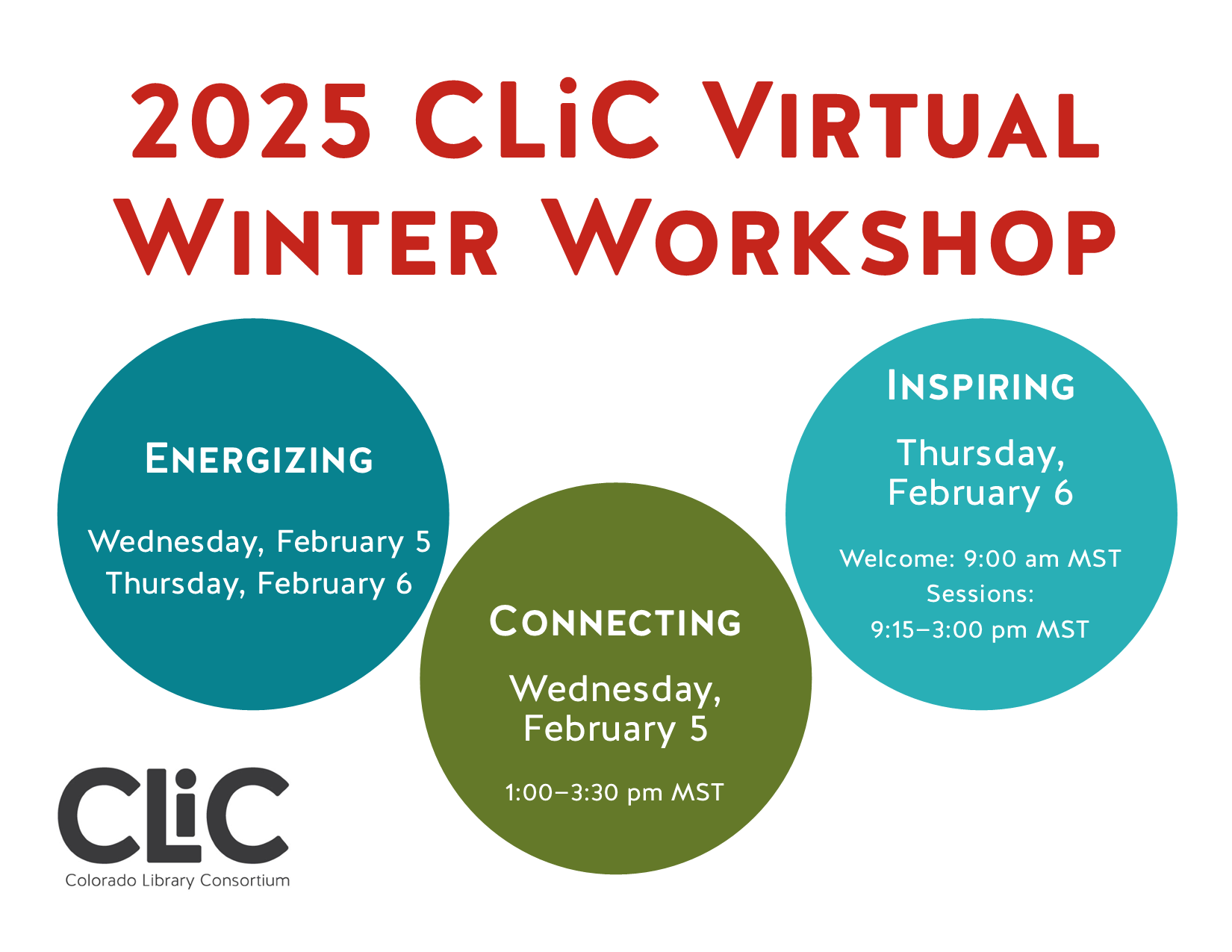 2025 CLiC Virtual Winter Workshop

Energizing

Wednesday, February 5
Thursday, February 6

Connecting

Wednesday, February 5

1:00–3:30 pm MST

Inspiring

Thursday, February 6

Welcome: 9:00 am MST
Sessions:
9:15–3:00 pm MST

CLiC
Colorado Library Consortium